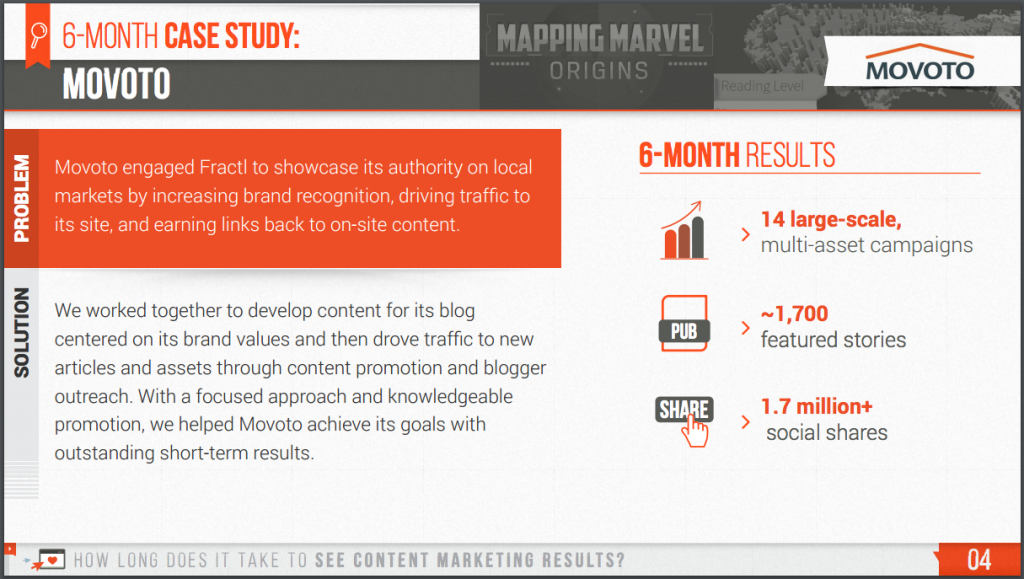 6-MONTH CASE STUDY:
MOVOTO

MAPPING MARVEL
ORIGINS

Reading Level

MOVOTO

PROBLEM

Movoto engaged Fractl to showcase its authority on local markets by increasing brand recognition, driving traffic to its site, and earning links back to on-site content.

SOLUTION

We worked together to develop content for its blog centered on its brand values and then drove traffic to new articles and assets through content promotion and blogger outreach. With a focused approach and knowledgeable promotion, we helped Movoto achieve its goals with outstanding short-term results.

6-MONTH RESULTS

14 large-scale, multi-asset campaigns

PUB

~1,700 featured stories

SHARE

1.7 million+ social shares

HOW LONG DOES IT TAKE TO SEE CONTENT MARKETING RESULTS?

04